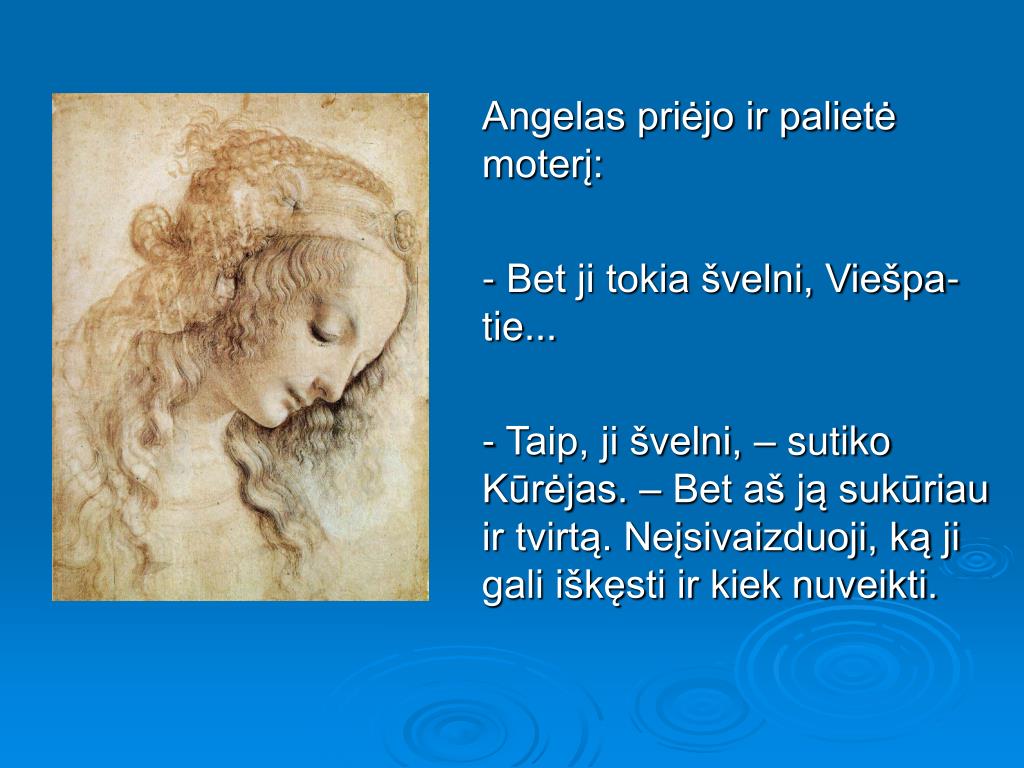 Angelas priėjo ir palietė moterį:

- Bet ji tokia švelni, Viešpatie...

- Taip, ji švelni, – sutiko Kūrėjas. – Bet aš ją sukūriau ir tvirtą. Neįsivaizduoji, ką ji gali iškęsti ir kiek nuveikti.